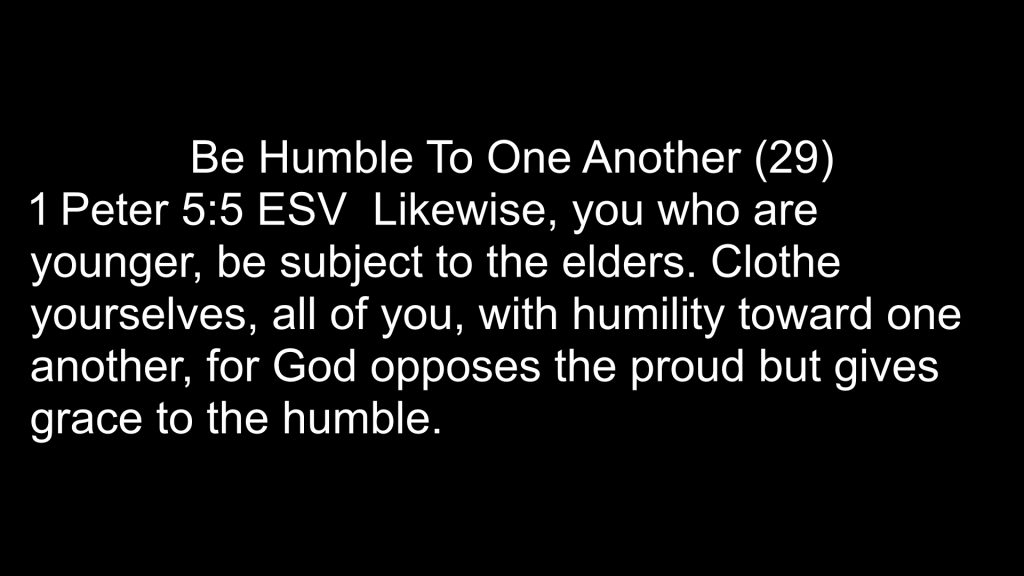 Be Humble To One Another (29)
1 Peter 5:5 ESV  Likewise, you who are younger, be subject to the elders. Clothe yourselves, all of you, with humility toward one another, for God opposes the proud but gives grace to the humble.